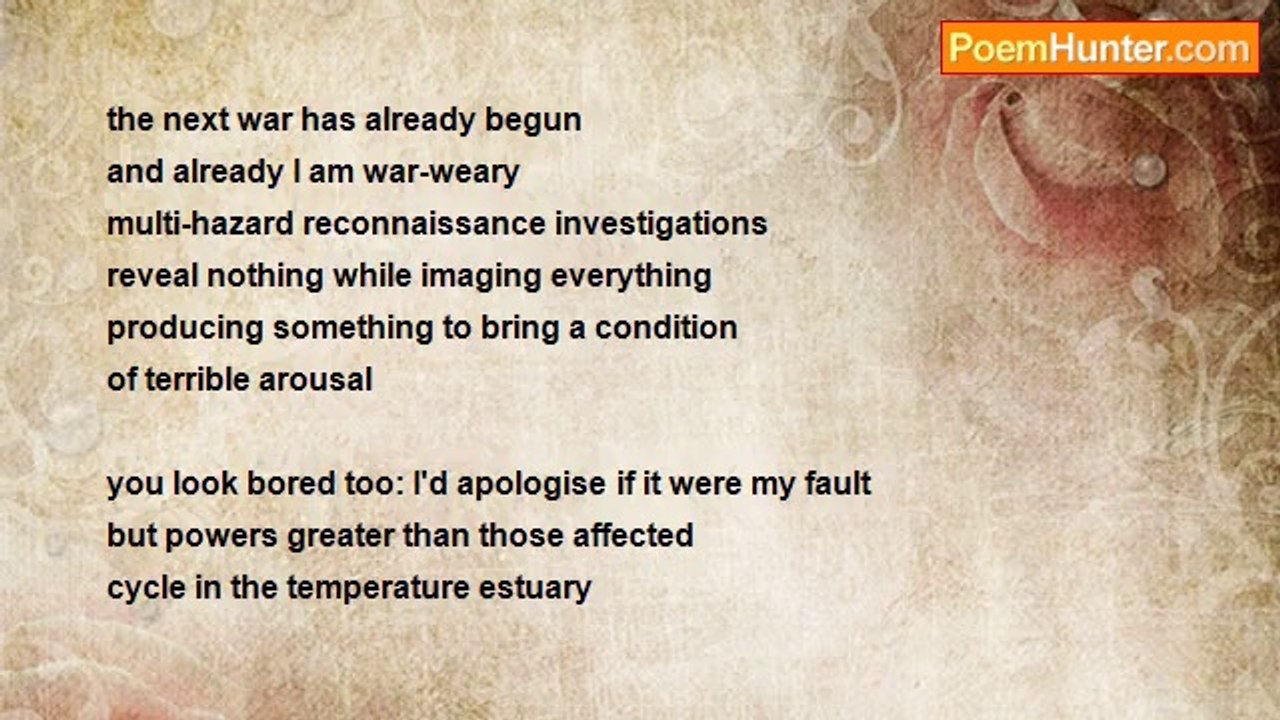 PoemHunter.com

the next war has already begun
and already I am war-weary
multi-hazard reconnaissance investigations
reveal nothing while imaging everything
producing something to bring a condition
of terrible arousal

you look bored too: I'd apologise if it were my fault
but powers greater than those affected
cycle in the temperature estuary